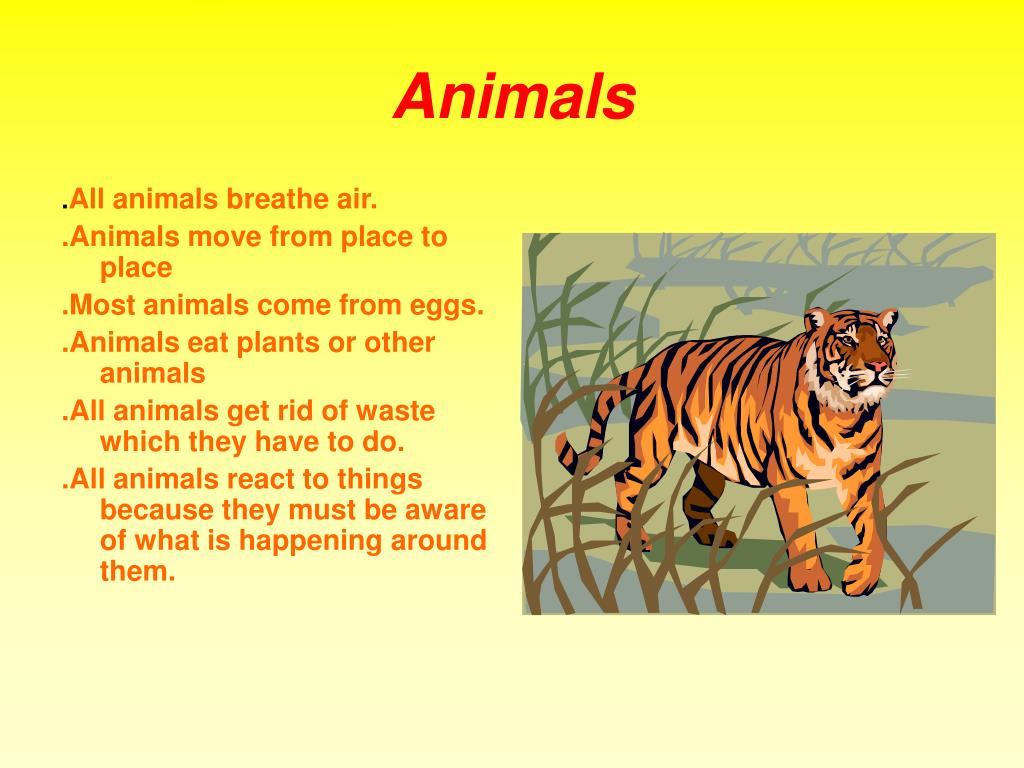 Animals

.All animals breathe air.

.Animals move from place to place

.Most animals come from eggs.

.Animals eat plants or other animals

.All animals get rid of waste which they have to do.

.All animals react to things because they must be aware of what is happening around them.